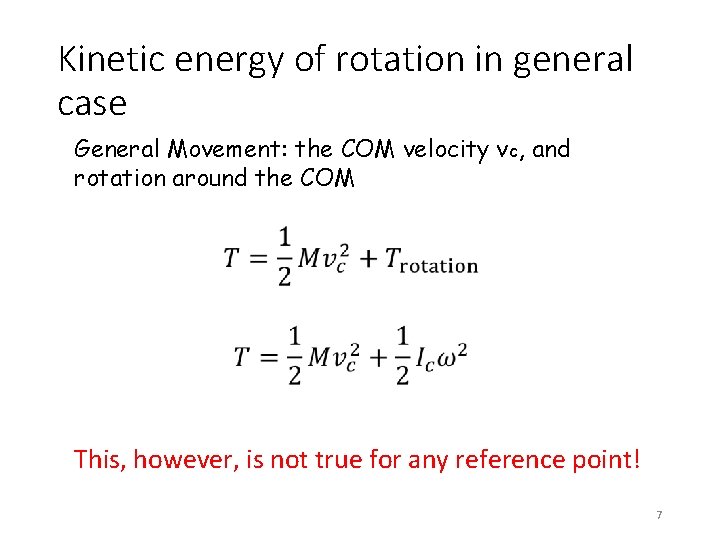 Kinetic energy of rotation in general case

General Movement: the COM velocity $v_c$, and rotation around the COM

$T = \frac{1}{2}Mv_c^2 + T_{\text{rotation}}$

$T = \frac{1}{2}Mv_c^2 + \frac{1}{2}I_c\omega^2$

This, however, is not true for any reference point!

7